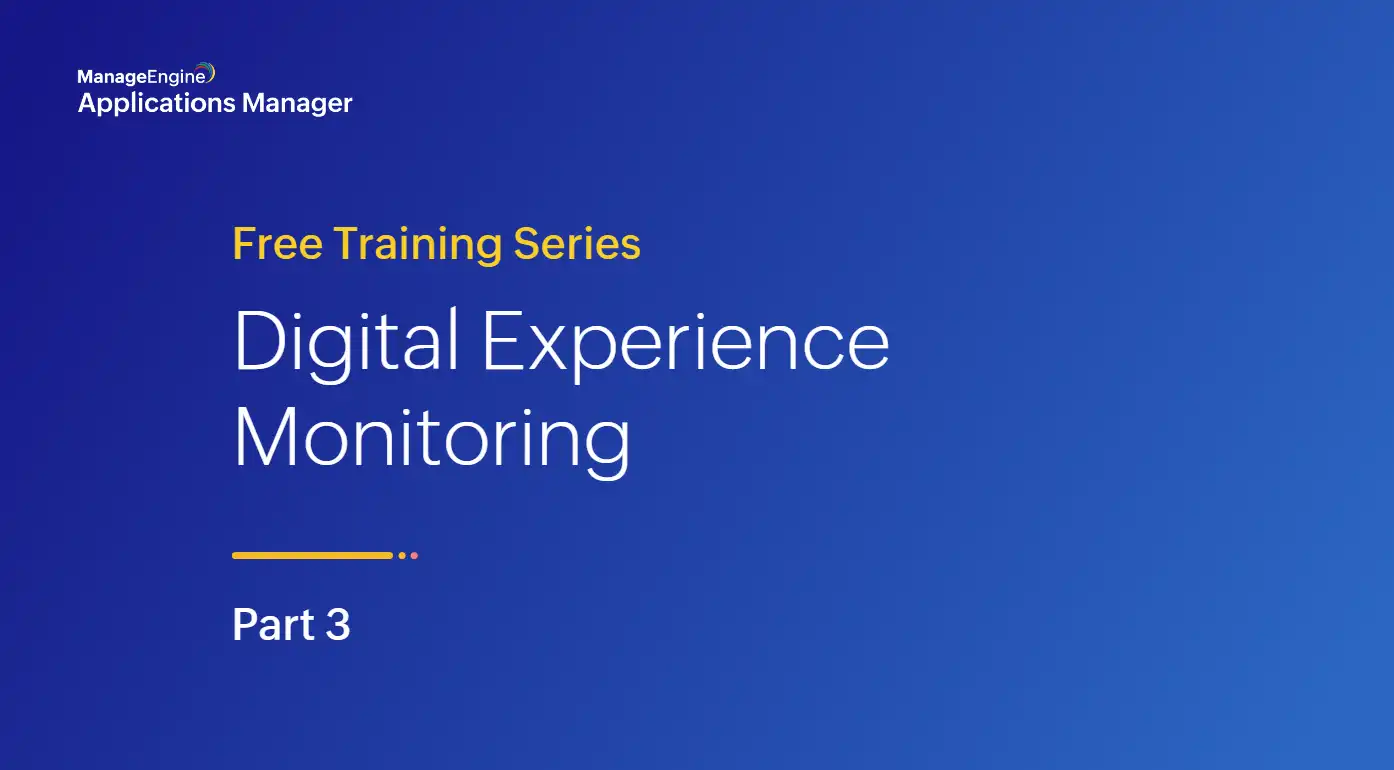 ManageEngine
Applications Manager

Free Training Series

Digital Experience Monitoring

Part 3